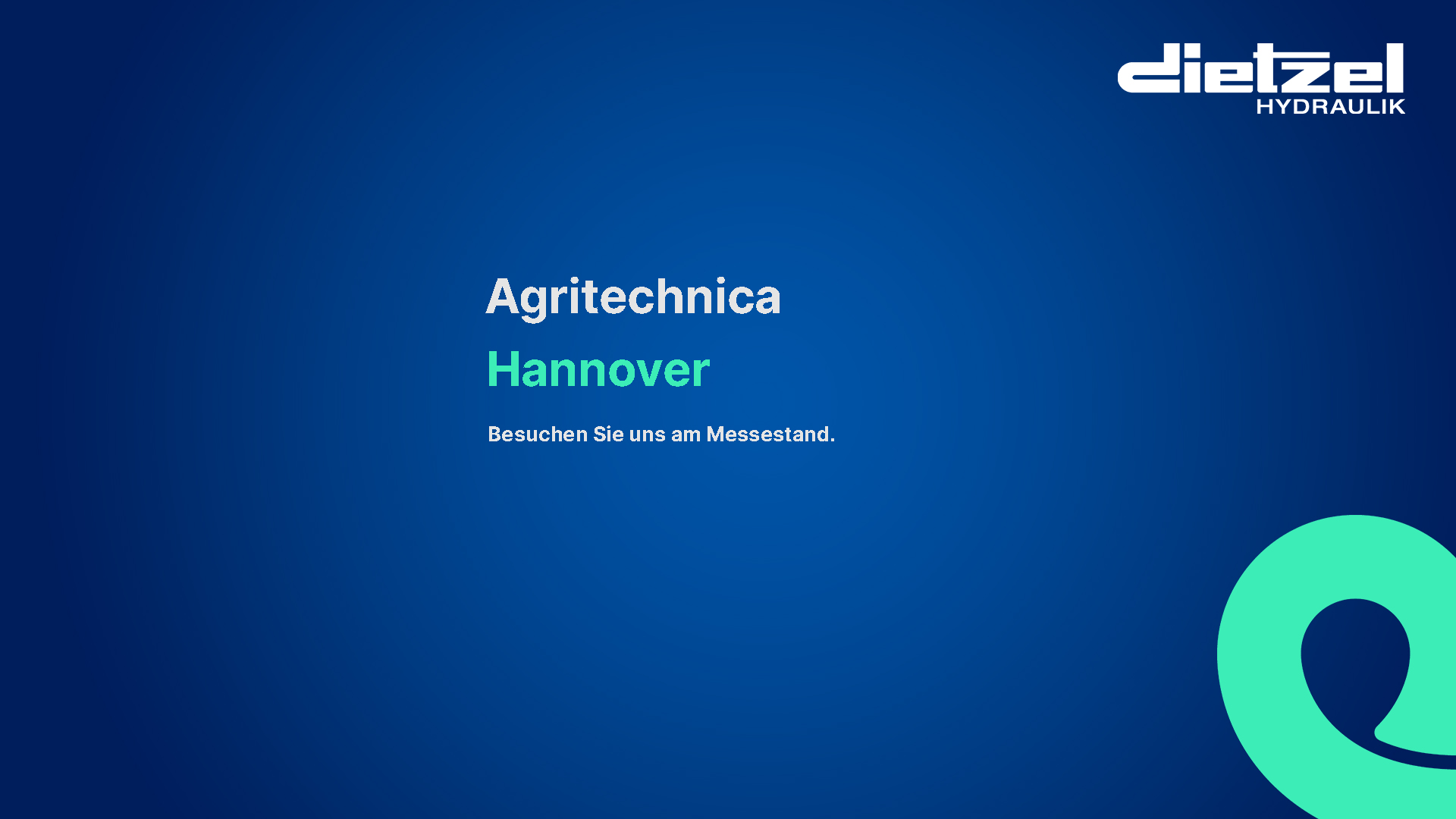 dietzel
HYDRAULIK

Agritechnica

Hannover

Besuchen Sie uns am Messestand.